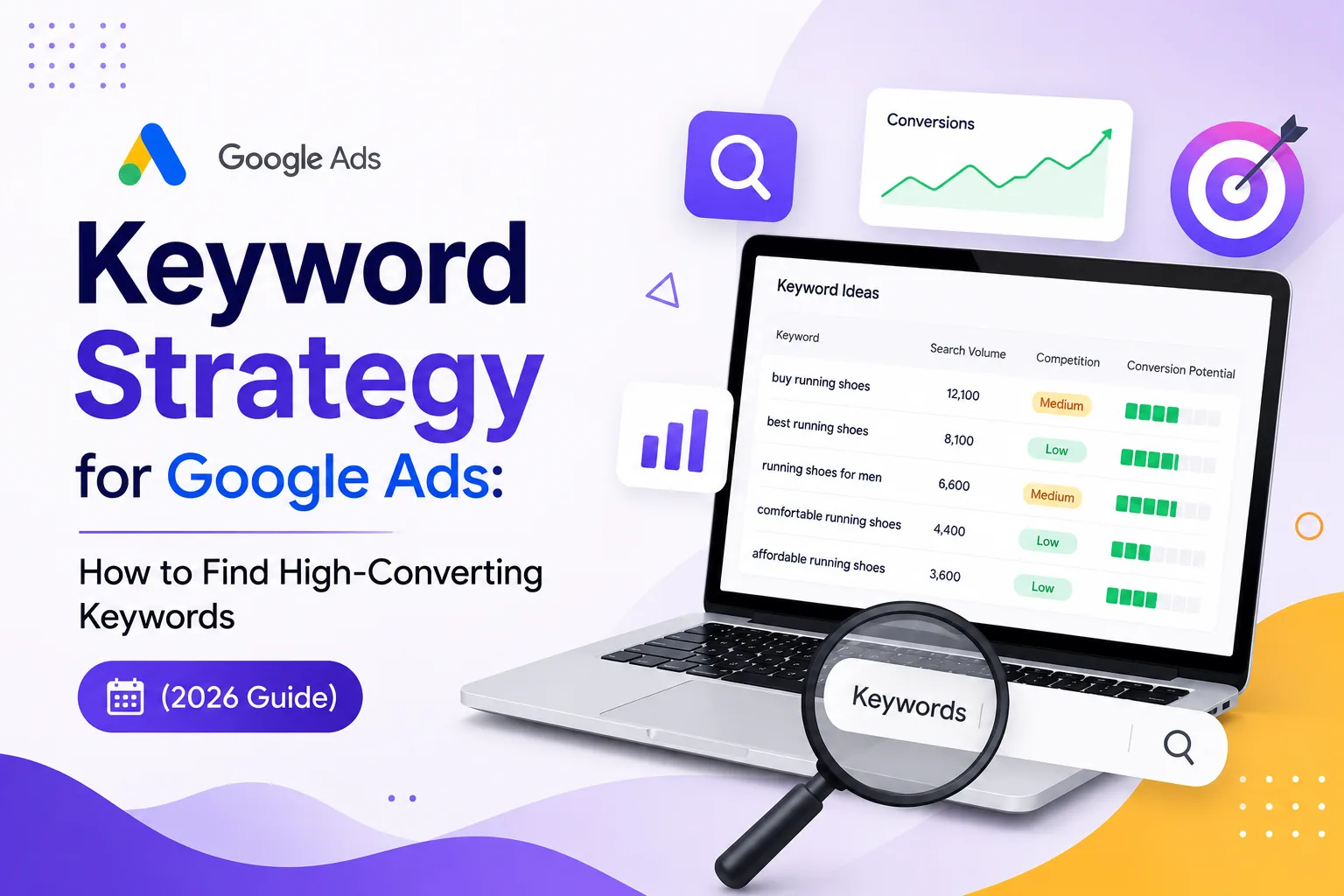 Google Ads

Keyword Strategy for Google Ads:

How to Find High-Converting Keywords

(2026 Guide)

Conversions

Keyword Ideas

| Keyword | Search Volume | Competition | Conversion Potential |
|---|---|---|---|
| buy running shoes | 12,100 | Medium | |
| best running shoes | 8,100 | Low | |
| running shoes for men | 6,600 | Medium | |
| comfortable running shoes | 4,400 | Low | |
| affordable running shoes | 3,600 | Low | |

Keywords